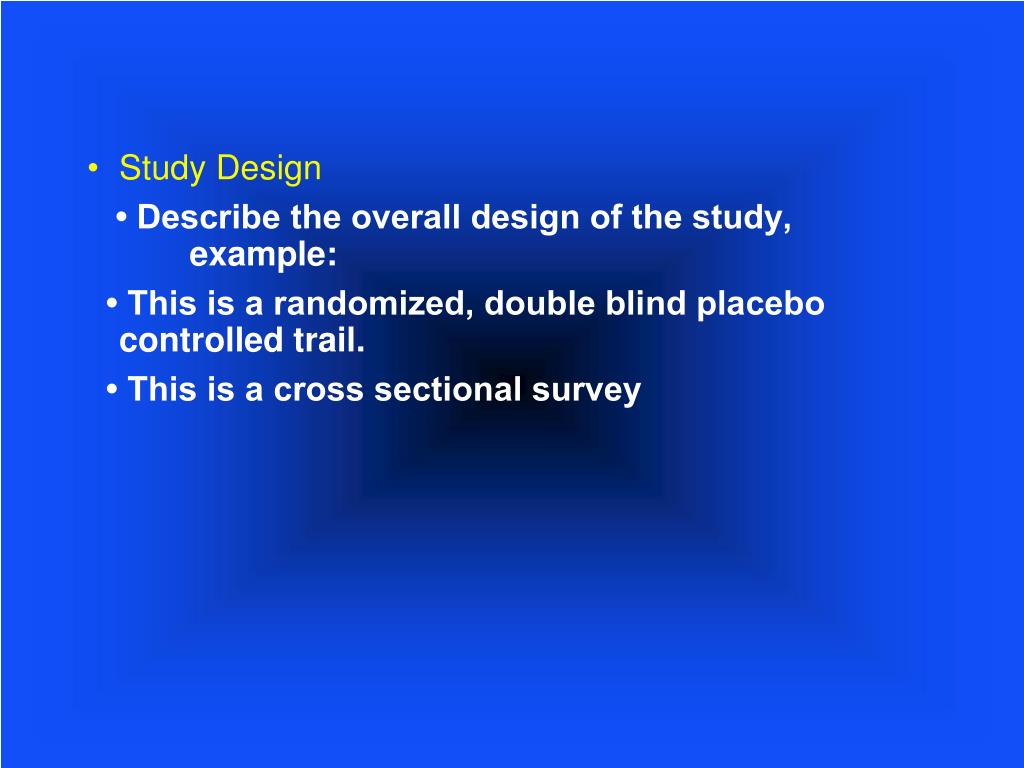 • Study Design

• Describe the overall design of the study, example:

• This is a randomized, double blind placebo controlled trail.

• This is a cross sectional survey